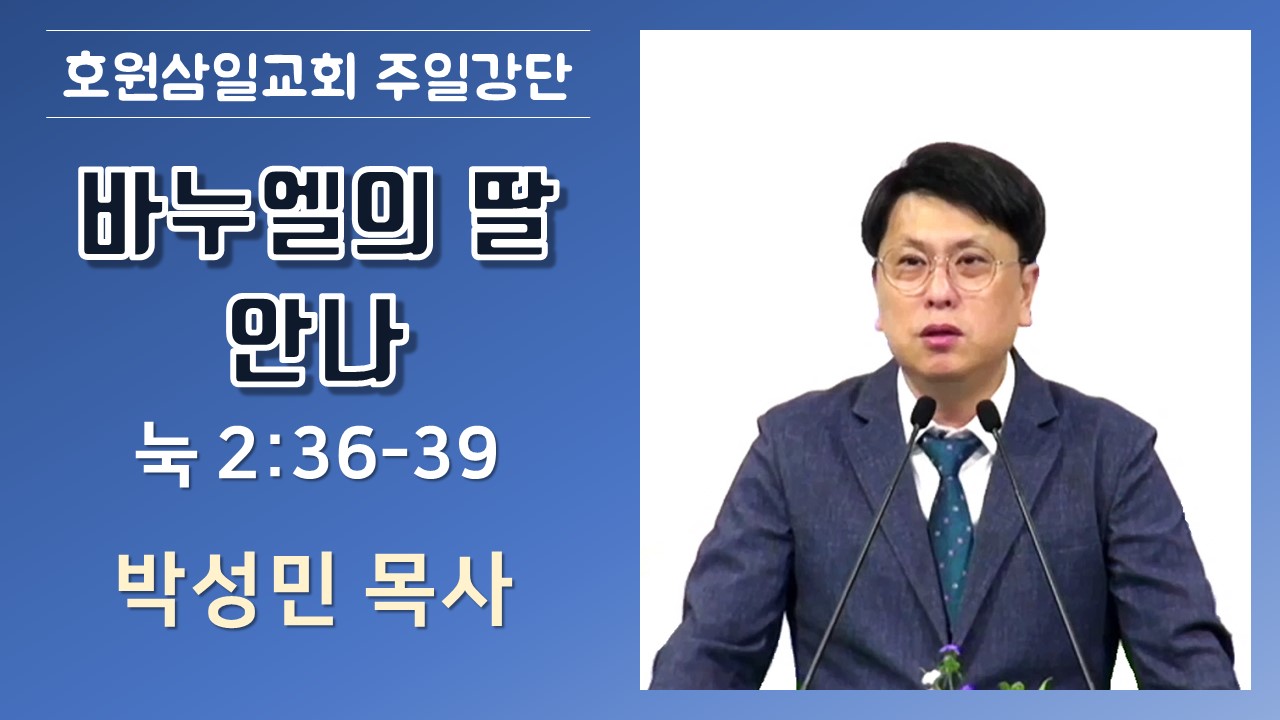 호원삼일교회 주일강단

바누엘의 딸 안나

눅 2:36-39

박성민 목사